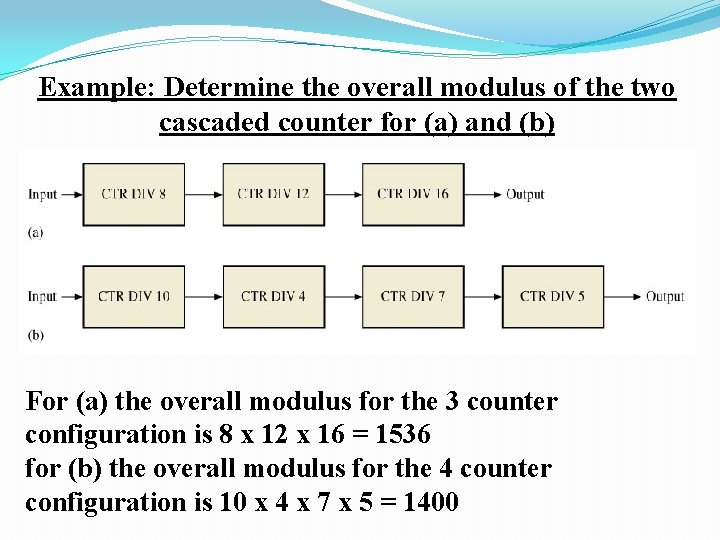 Example: Determine the overall modulus of the two cascaded counter for (a) and (b)

Input CTR DIV 8 CTR DIV 12 CTR DIV 16 Output

(a)

Input CTR DIV 10 CTR DIV 4 CTR DIV 7 CTR DIV 5 Output

(b)

For (a) the overall modulus for the 3 counter configuration is 8 x 12 x 16 = 1536
for (b) the overall modulus for the 4 counter configuration is 10 x 4 x 7 x 5 = 1400